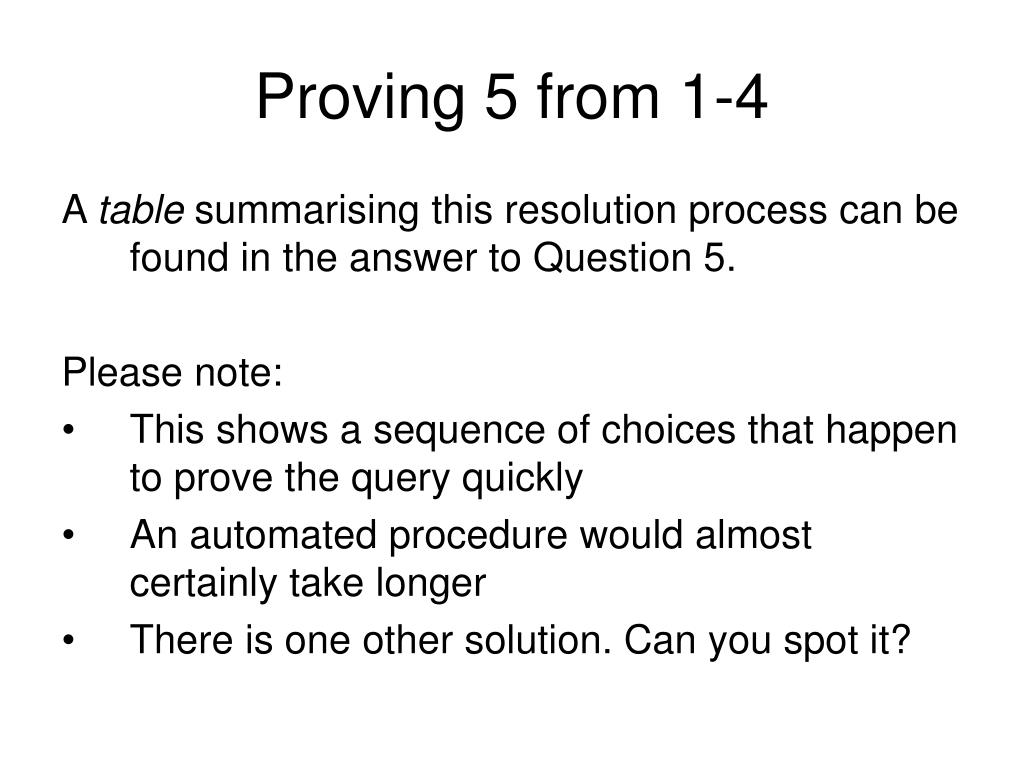 Proving 5 from 1-4

A table summarising this resolution process can be found in the answer to Question 5.

Please note:
• This shows a sequence of choices that happen to prove the query quickly
• An automated procedure would almost certainly take longer
• There is one other solution. Can you spot it?